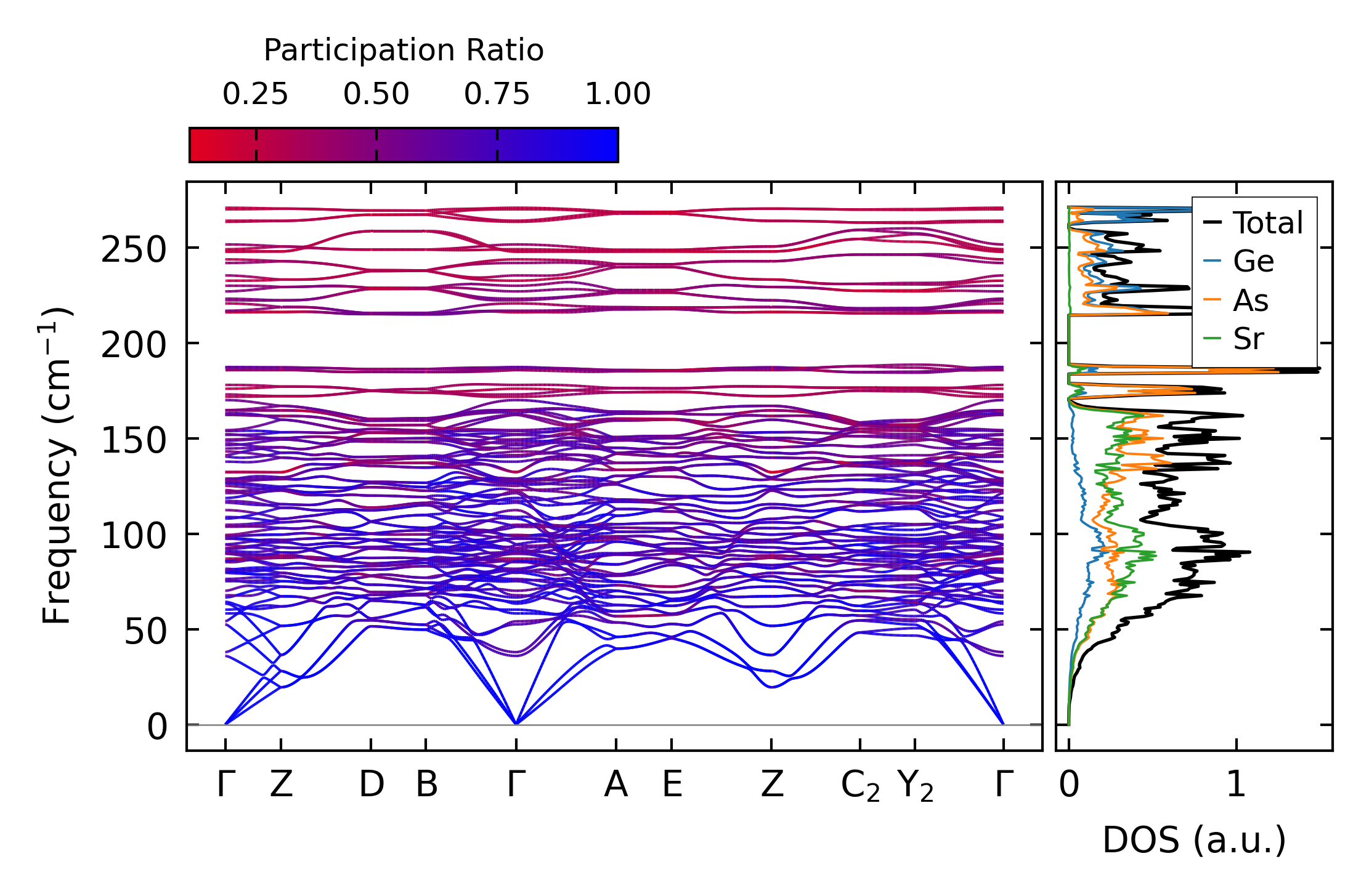 Participation Ratio

0.25 0.50 0.75 1.00

Frequency (cm$^{-1}$)

250
200
150
100
50
0

Γ Z D B Γ A E Z $C_2$ $Y_2$ Γ

Total
Ge
As
Sr

0 1

DOS (a.u.)